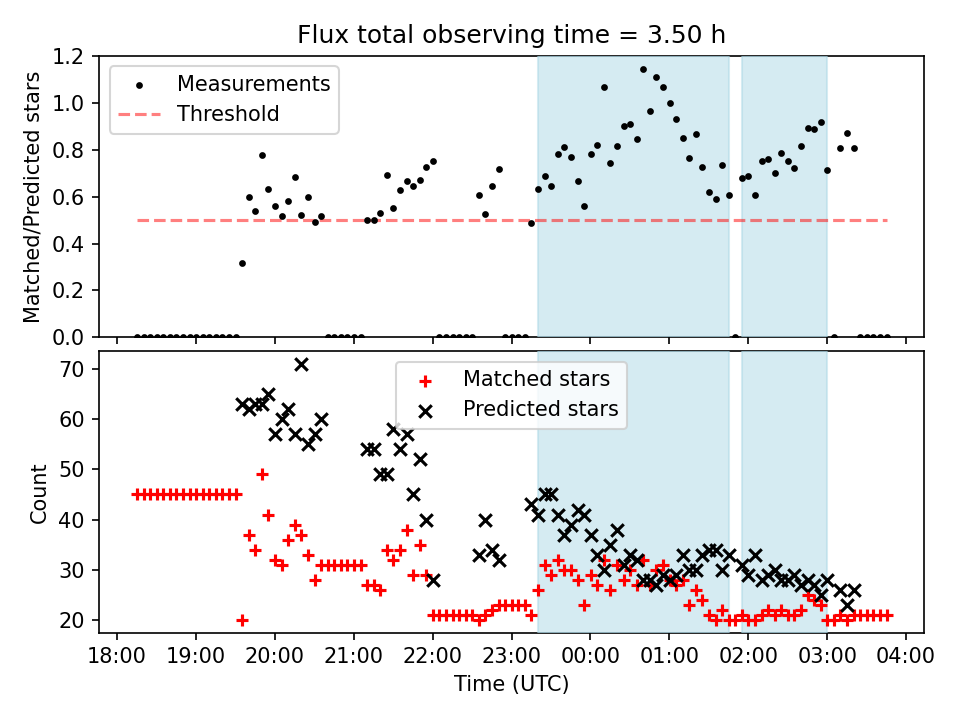 Flux total observing time = 3.50 h

Measurements
Threshold

Matched/Predicted stars

1.2
1.0
0.8
0.6
0.4
0.2
0.0

Matched stars
Predicted stars

Count

70
60
50
40
30
20

18:00 19:00 20:00 21:00 22:00 23:00 00:00 01:00 02:00 03:00 04:00

Time (UTC)